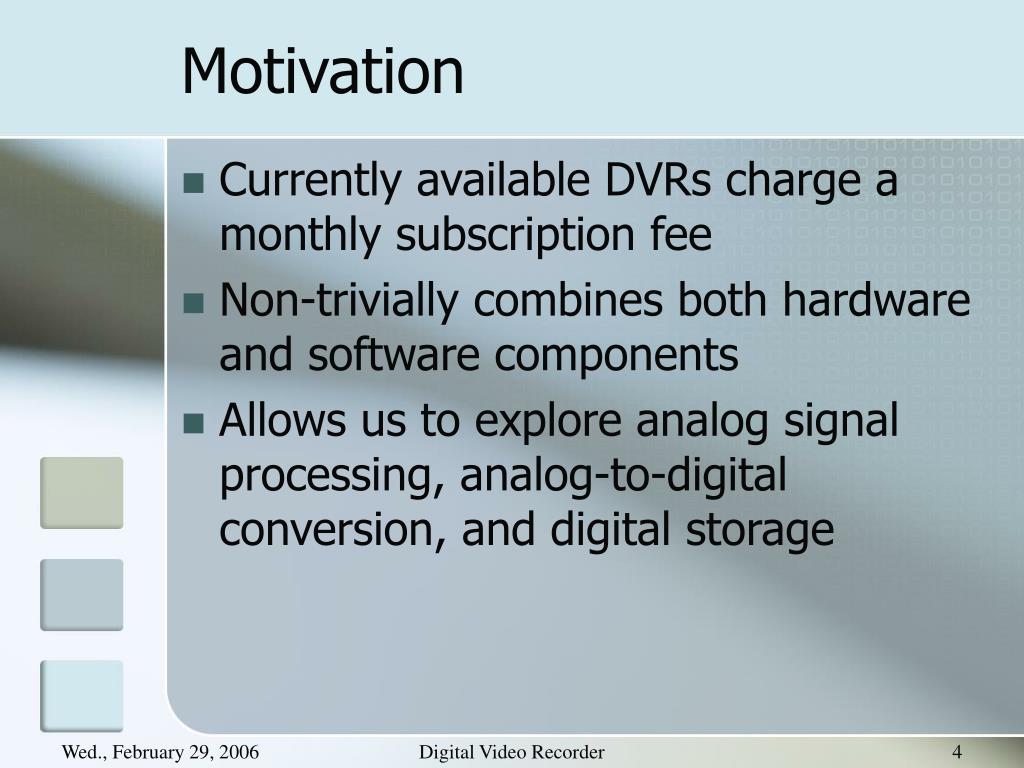 Motivation

- Currently available DVRs charge a monthly subscription fee
- Non-trivially combines both hardware and software components
- Allows us to explore analog signal processing, analog-to-digital conversion, and digital storage

Wed., February 29, 2006 Digital Video Recorder 4